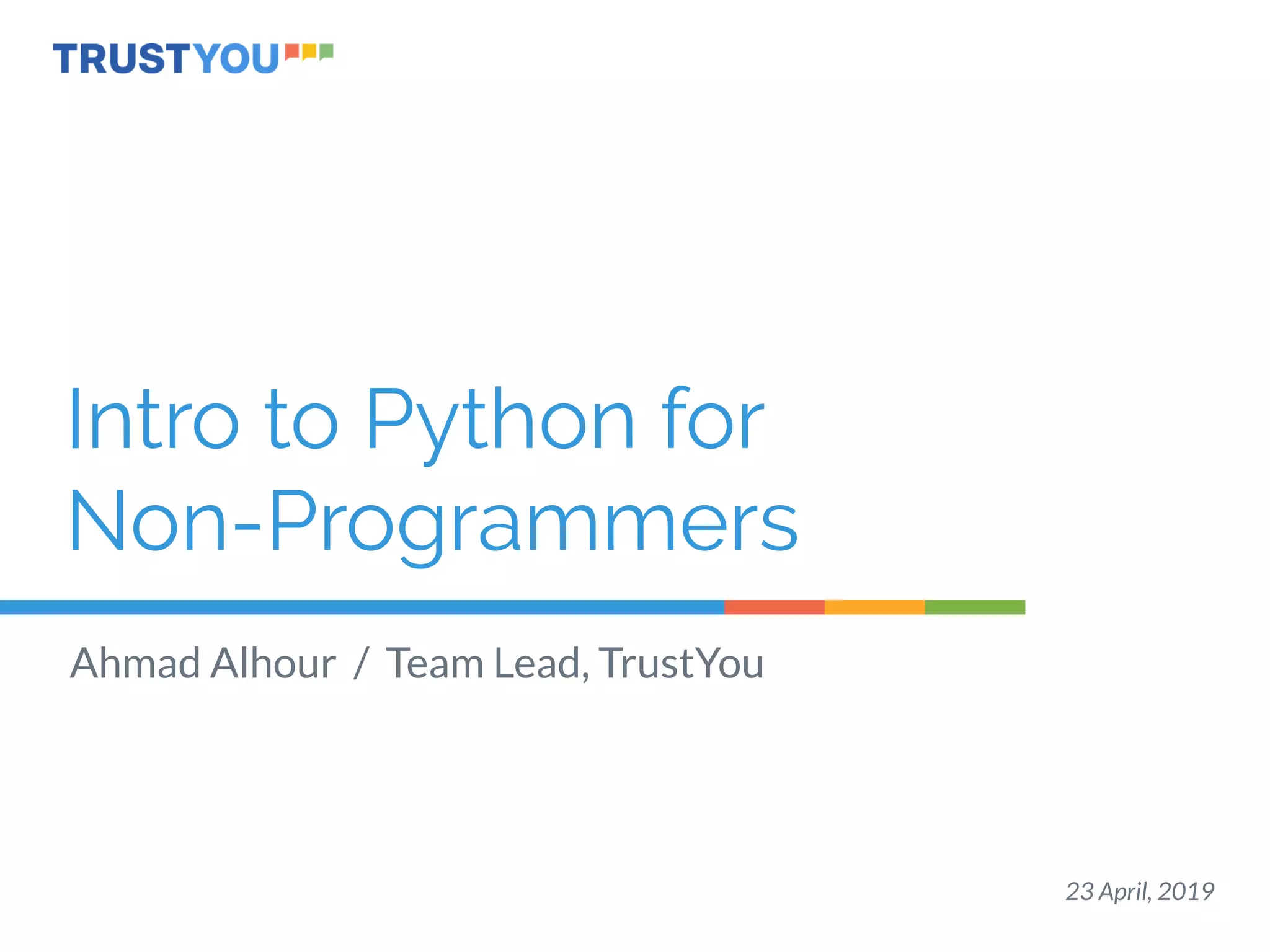 TRUSTYOU

Intro to Python for Non-Programmers

Ahmad Alhour / Team Lead, TrustYou

23 April, 2019